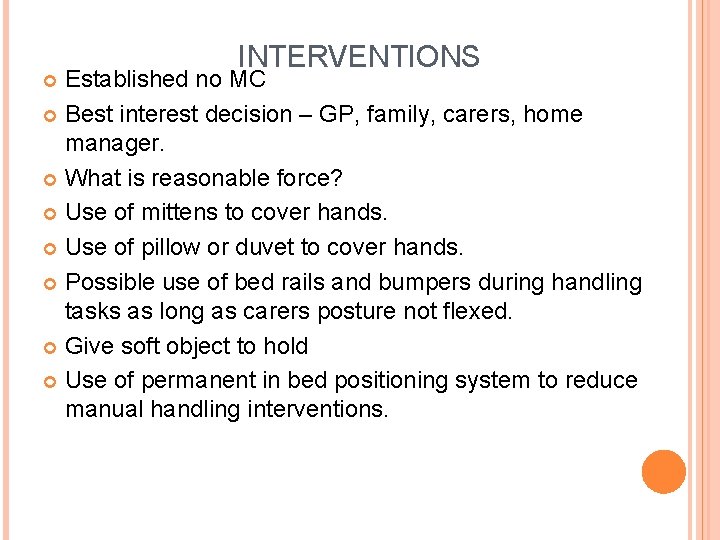 INTERVENTIONS

Established no MC

Best interest decision – GP, family, carers, home manager.

What is reasonable force?

Use of mittens to cover hands.

Use of pillow or duvet to cover hands.

Possible use of bed rails and bumpers during handling tasks as long as carers posture not flexed.

Give soft object to hold

Use of permanent in bed positioning system to reduce manual handling interventions.